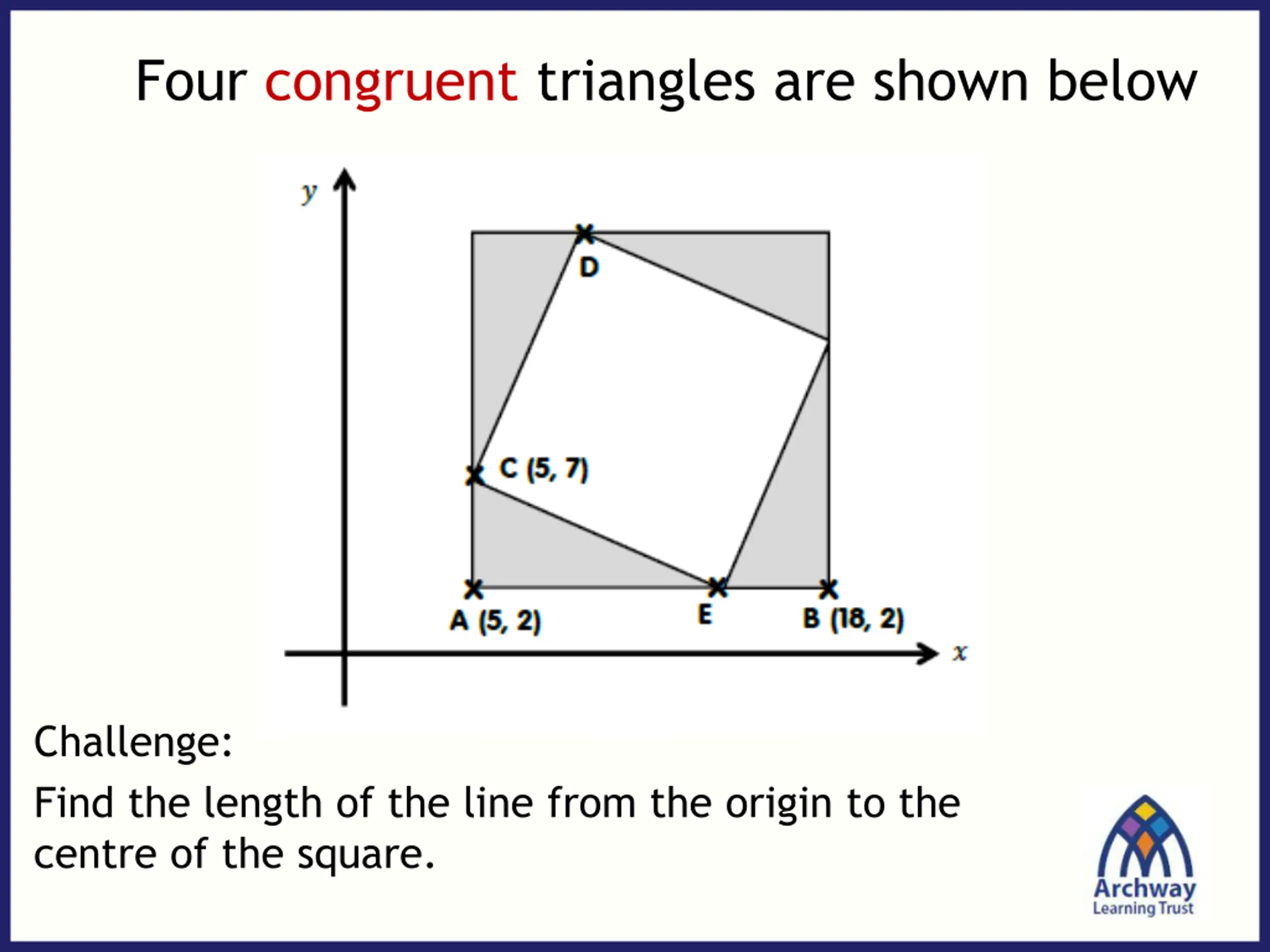 Four congruent triangles are shown below

$y$

D

C (5, 7)

A (5, 2)

E

B (18, 2)

$x$

Challenge:

Find the length of the line from the origin to the centre of the square.

Archway
Learning Trust